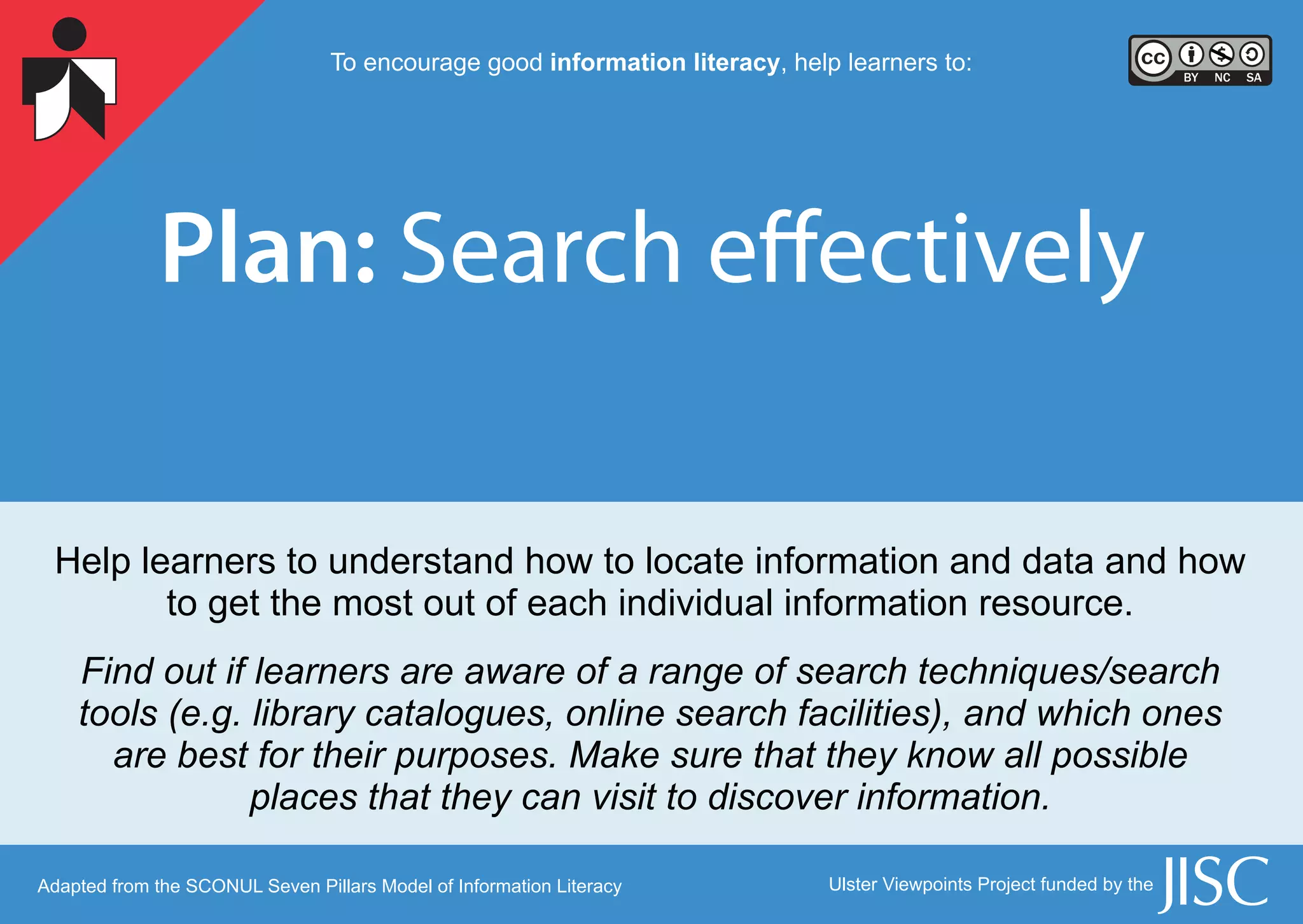 To encourage good information literacy, help learners to:

cc BY NC SA

Plan: Search effectively

Help learners to understand how to locate information and data and how to get the most out of each individual information resource.

Find out if learners are aware of a range of search techniques/search tools (e.g. library catalogues, online search facilities), and which ones are best for their purposes. Make sure that they know all possible places that they can visit to discover information.

Adapted from the SCONUL Seven Pillars Model of Information Literacy

Ulster Viewpoints Project funded by the JISC